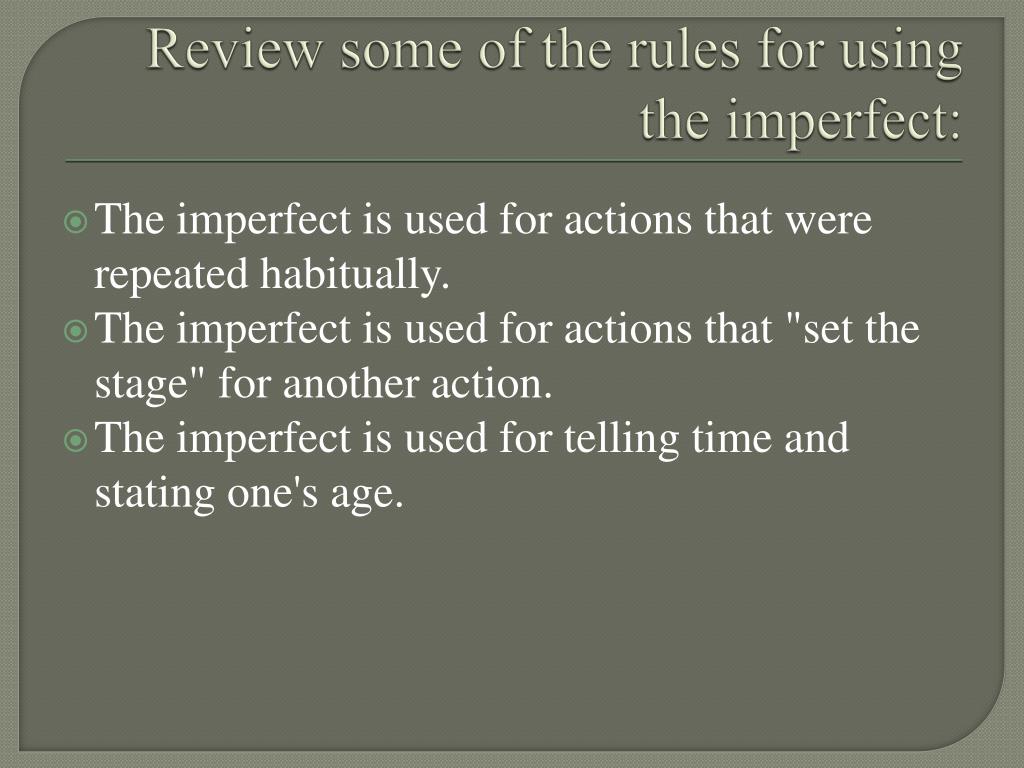 Review some of the rules for using the imperfect:

The imperfect is used for actions that were repeated habitually.

The imperfect is used for actions that "set the stage" for another action.

The imperfect is used for telling time and stating one's age.